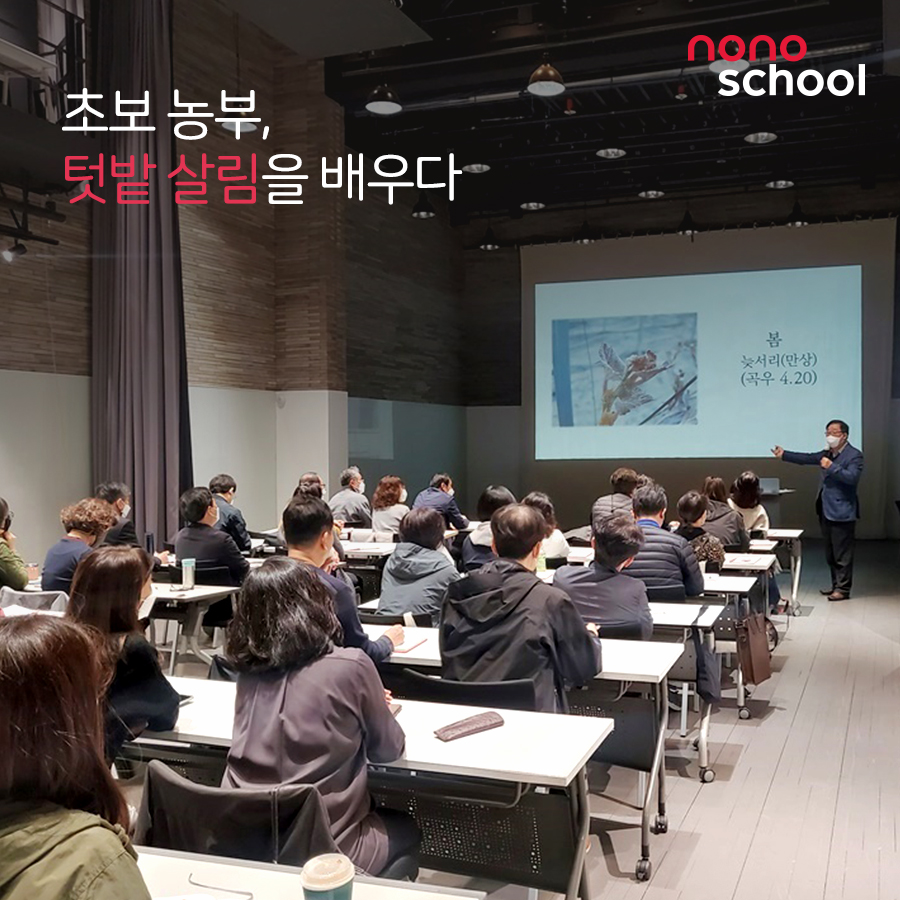 nono school

초보 농부,
텃밭 살림을 배우다

봄
늦서리(만상)
(곡우 4.20)